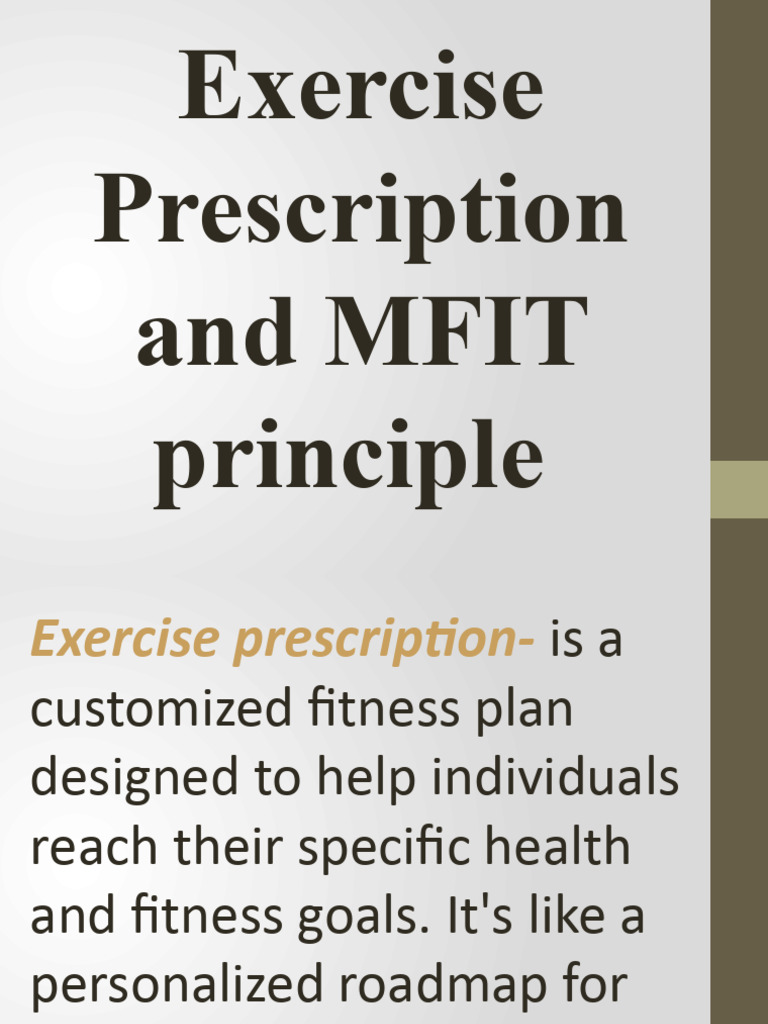 Exercise Prescription and MFIT principle

Exercise prescription- is a customized fitness plan designed to help individuals reach their specific health and fitness goals. It's like a personalized roadmap for